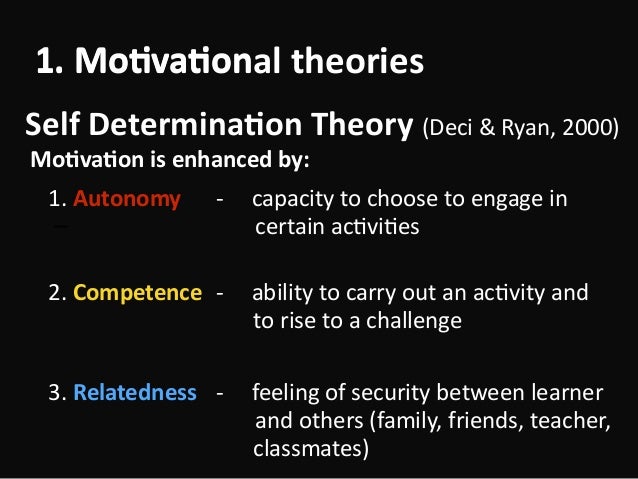 1. Motivational theories

Self Determination Theory (Deci & Ryan, 2000)
Motivation is enhanced by:

1. Autonomy - capacity to choose to engage in certain activities

2. Competence - ability to carry out an activity and to rise to a challenge

3. Relatedness - feeling of security between learner and others (family, friends, teacher, classmates)